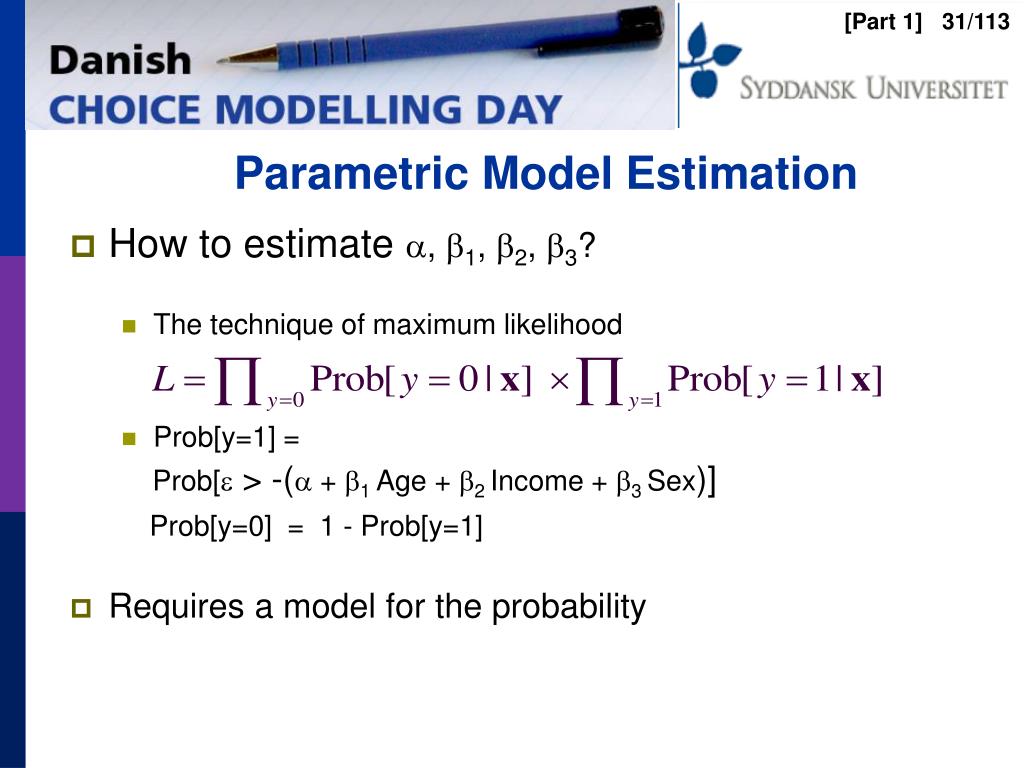 [Part 1] 31/113

Danish
CHOICE MODELLING DAY

SYDDANSK UNIVERSITET

Parametric Model Estimation

How to estimate $\alpha$, $\beta_1$, $\beta_2$, $\beta_3$?

The technique of maximum likelihood

$L = \prod_{y=0} \text{Prob}[y=0|\mathbf{x}] \times \prod_{y=1} \text{Prob}[y=1|\mathbf{x}]$

Prob[y=1] =

Prob[$\varepsilon$ > -($\alpha$ + $\beta_1$ Age + $\beta_2$ Income + $\beta_3$ Sex)]

Prob[y=0] = 1 - Prob[y=1]

Requires a model for the probability